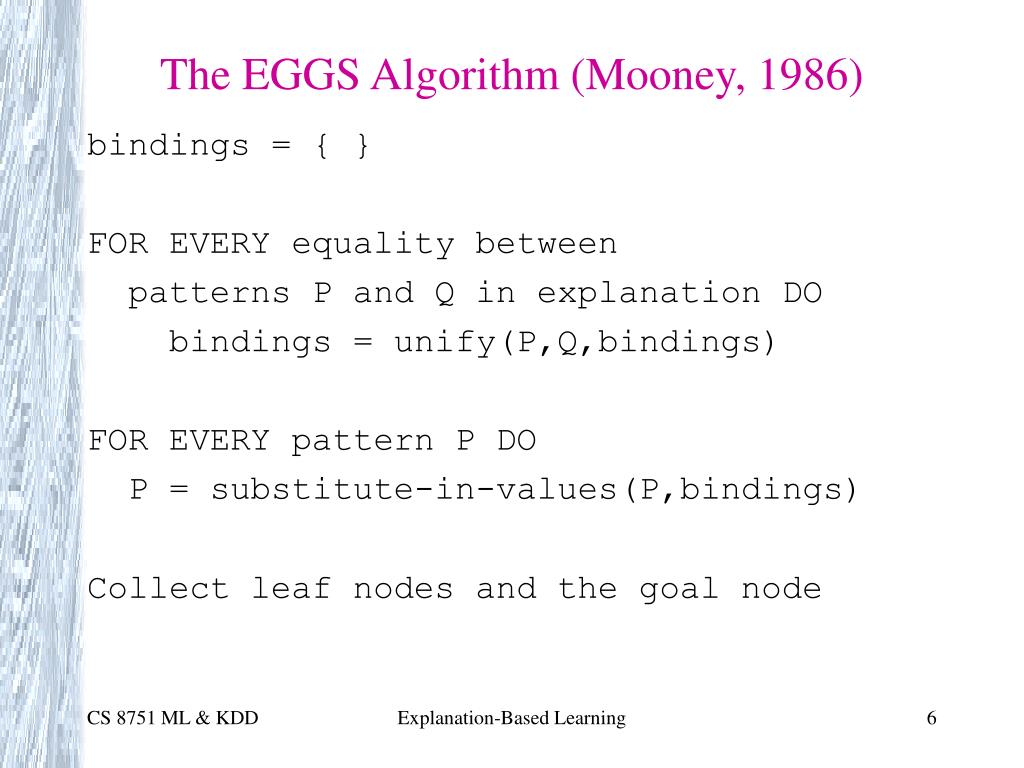 The EGGS Algorithm (Mooney, 1986)

bindings = { }

FOR EVERY equality between
  patterns P and Q in explanation DO
    bindings = unify(P,Q,bindings)

FOR EVERY pattern P DO
  P = substitute-in-values(P,bindings)

Collect leaf nodes and the goal node

CS 8751 ML & KDD

Explanation-Based Learning

6